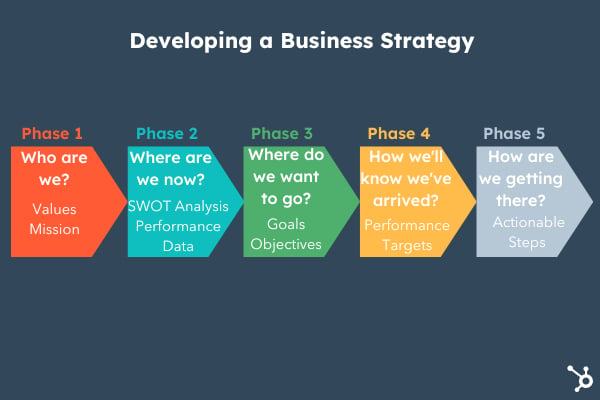 Developing a Business Strategy

Phase 1
Who are we?
Values
Mission

Phase 2
Where are we now?
SWOT Analysis
Performance Data

Phase 3
Where do we want to go?
Goals
Objectives

Phase 4
How we'll know we've arrived?
Performance Targets

Phase 5
How are we getting there?
Actionable Steps